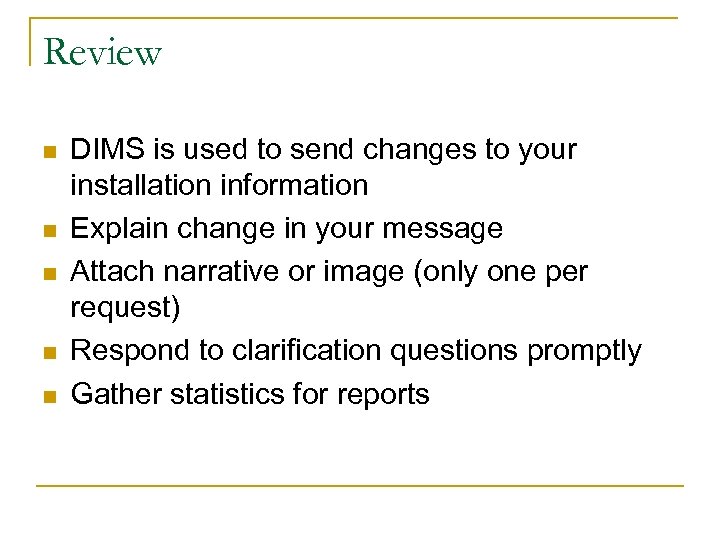 Review

- DIMS is used to send changes to your installation information
- Explain change in your message
- Attach narrative or image (only one per request)
- Respond to clarification questions promptly
- Gather statistics for reports